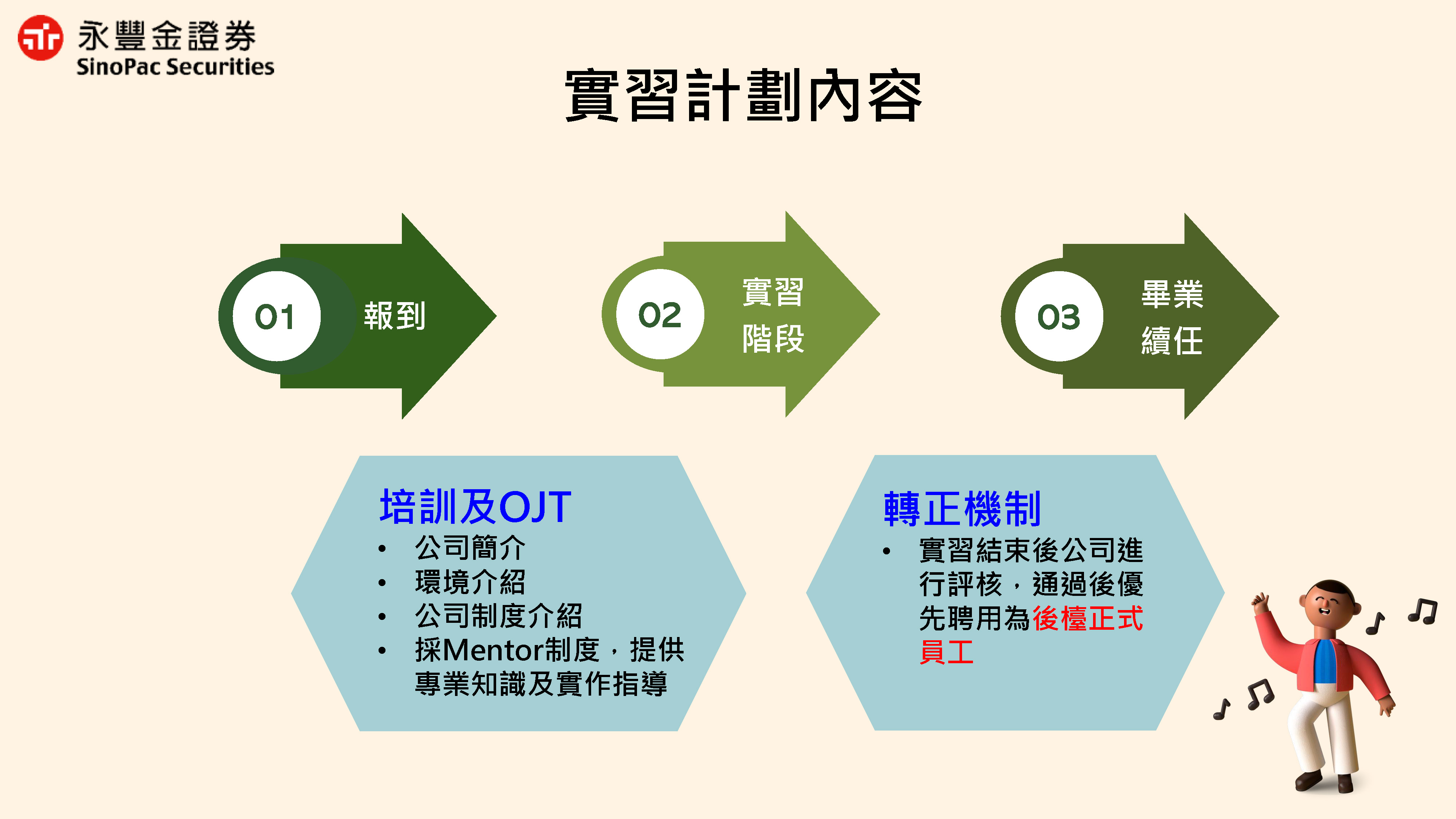 永豐金證券
SinoPac Securities

實習計劃內容

01 報到

02 實習階段

03 畢業續任

培訓及OJT
• 公司簡介
• 環境介紹
• 公司制度介紹
• 採Mentor制度，提供專業知識及實作指導

轉正機制
• 實習結束後公司進行評核，通過後優先聘用為後檯正式員工